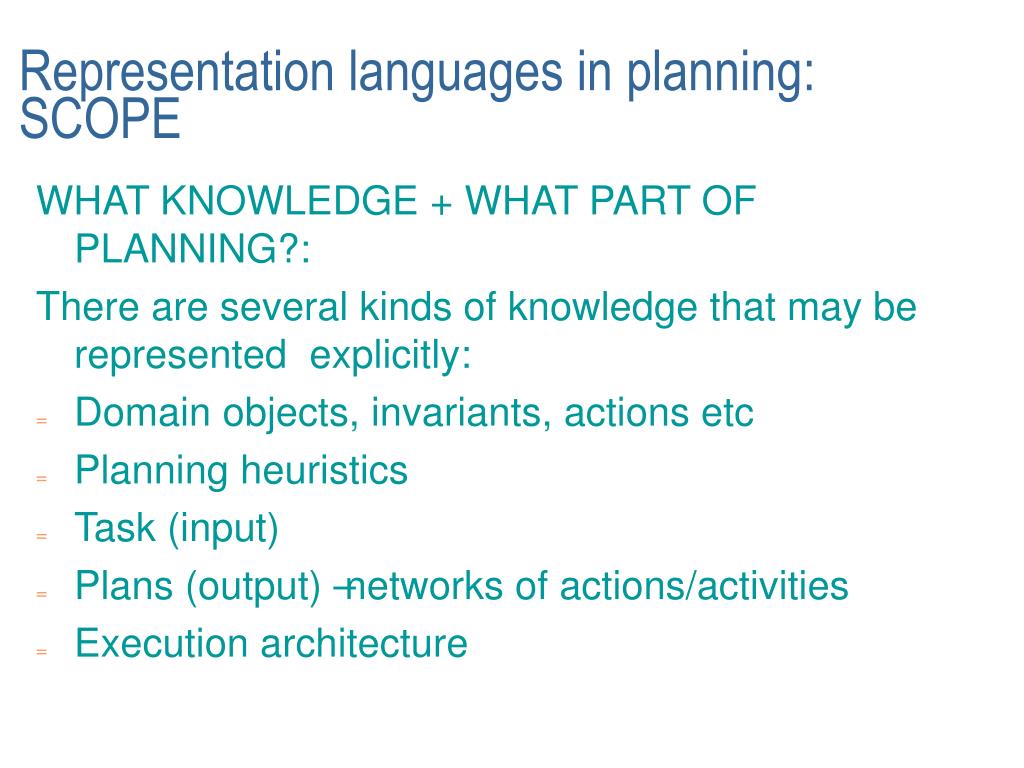 Representation languages in planning: SCOPE

WHAT KNOWLEDGE + WHAT PART OF PLANNING?:

There are several kinds of knowledge that may be represented explicitly:

= Domain objects, invariants, actions etc
= Planning heuristics
= Task (input)
= Plans (output) – networks of actions/activities
= Execution architecture